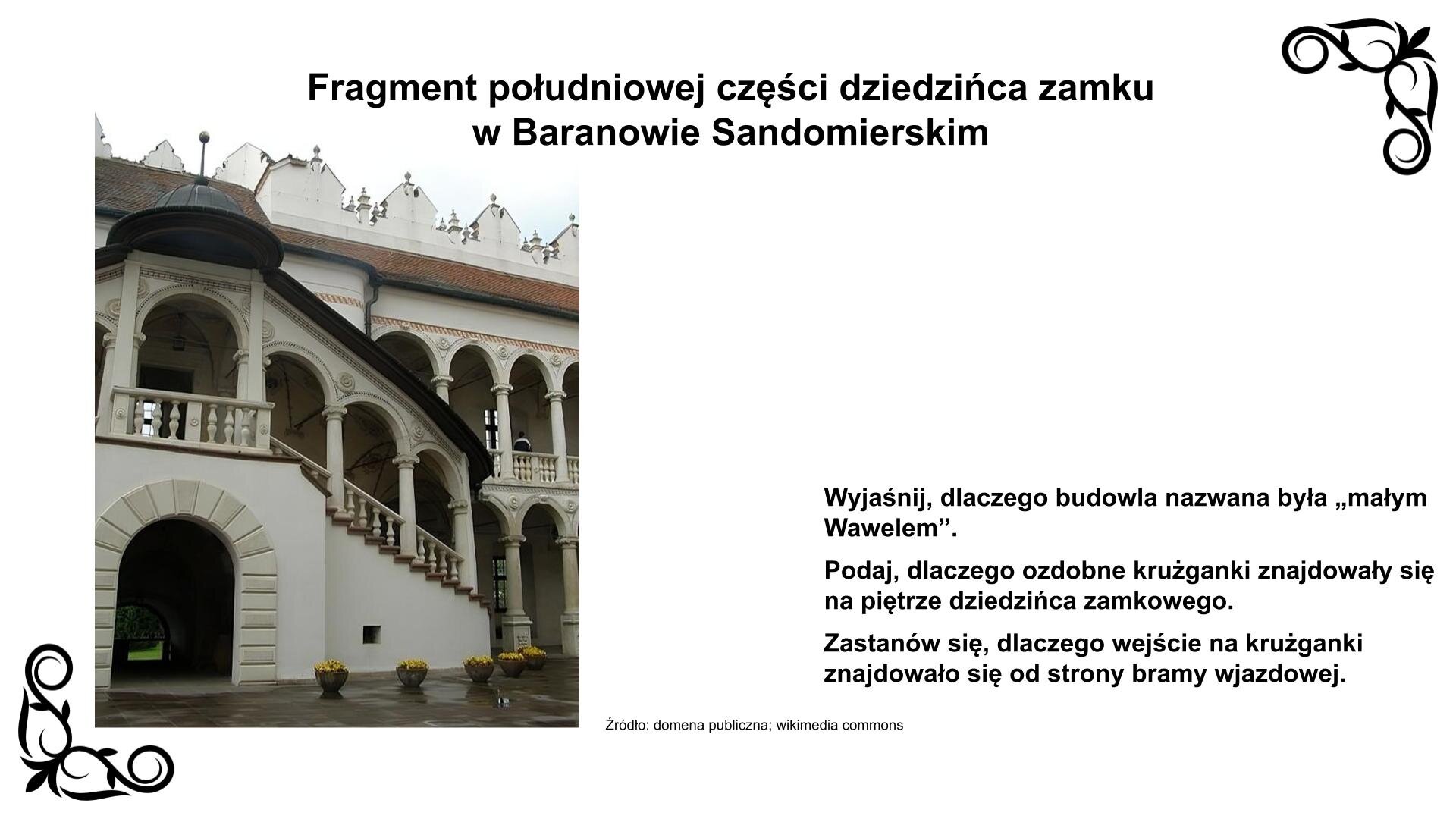 Fragment południowej części dziedzińca zamku w Baranowie Sandomierskim

Wyjaśnij, dlaczego budowla nazwana była „małym Wawelem”.

Podaj, dlaczego ozdobne krużganki znajdowały się na piętrze dziedzińca zamkowego.

Zastanów się, dlaczego wejście na krużganki znajdowało się od strony bramy wjazdowej.

Źródło: domena publiczna; wikimedia commons